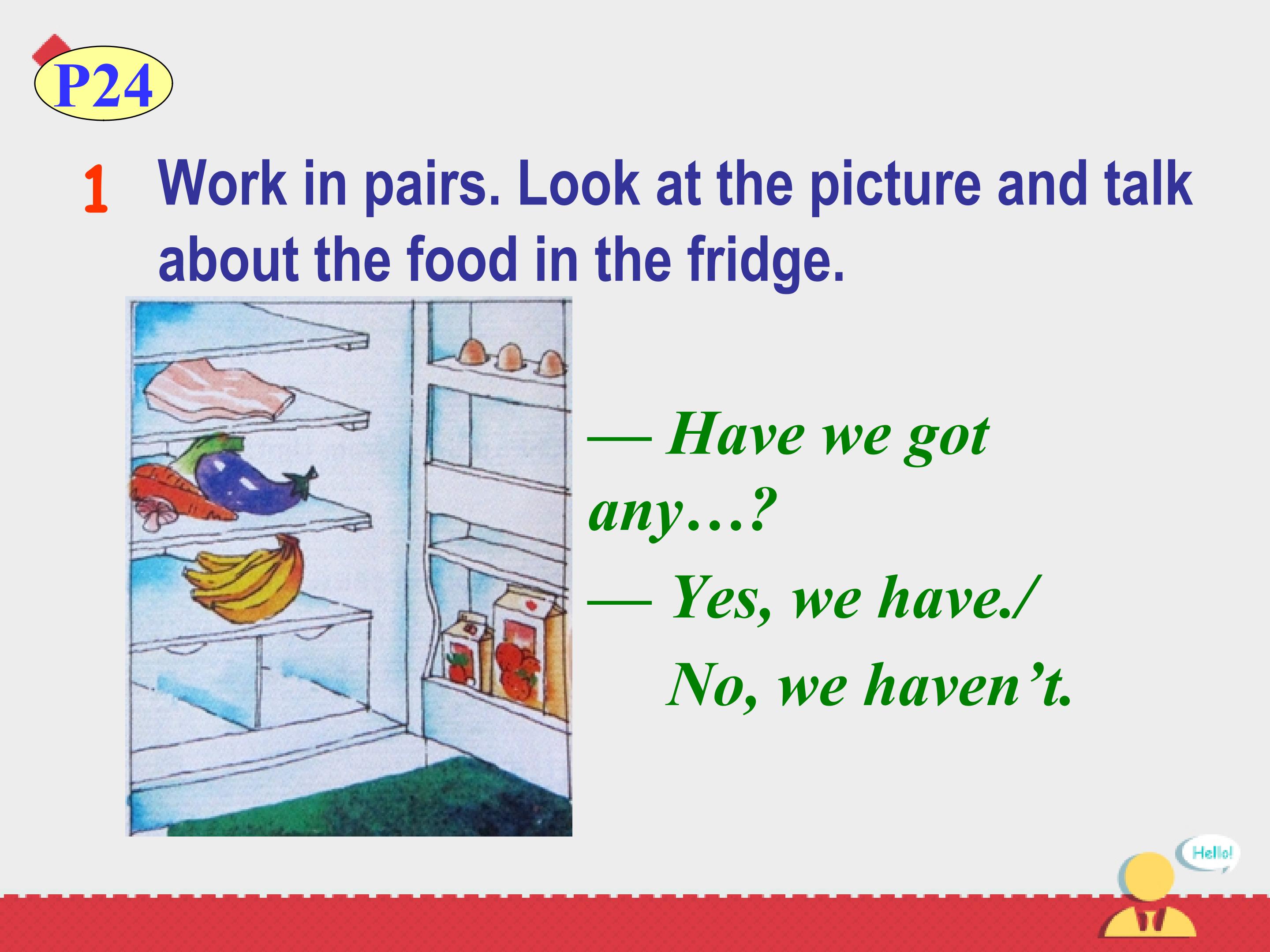 P24

1 Work in pairs. Look at the picture and talk about the food in the fridge.

— Have we got any…?

— Yes, we have./
No, we haven’t.

Hello!